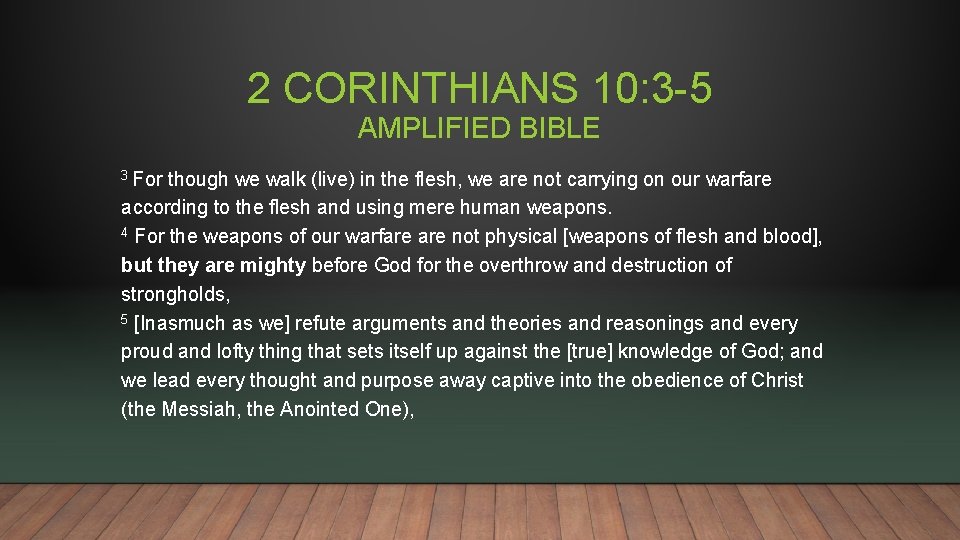 2 CORINTHIANS 10:3-5
AMPLIFIED BIBLE

$^3$ For though we walk (live) in the flesh, we are not carrying on our warfare according to the flesh and using mere human weapons.
$^4$ For the weapons of our warfare are not physical [weapons of flesh and blood], but they are mighty before God for the overthrow and destruction of strongholds,
$^5$ [Inasmuch as we] refute arguments and theories and reasonings and every proud and lofty thing that sets itself up against the [true] knowledge of God; and we lead every thought and purpose away captive into the obedience of Christ (the Messiah, the Anointed One),